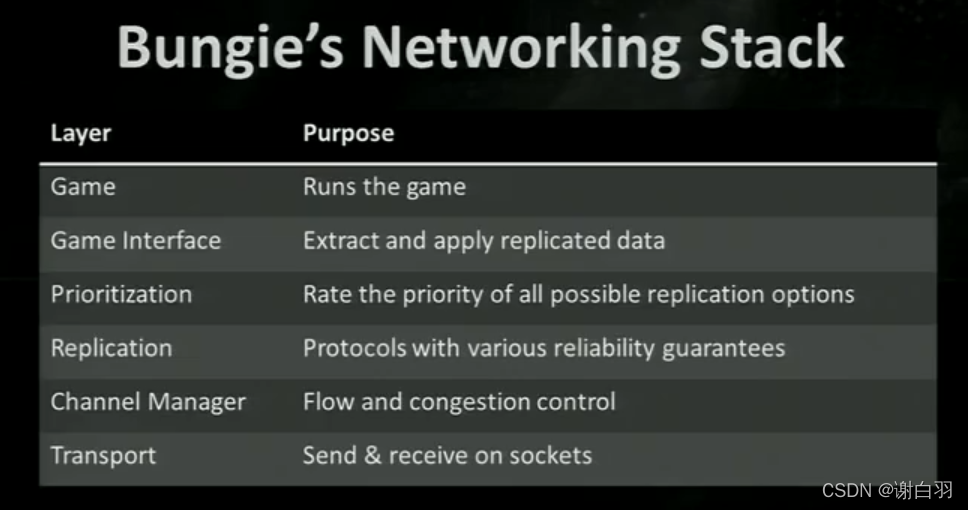 Bungie's Networking Stack

| Layer | Purpose |
|---|---|
| Game | Runs the game |
| Game Interface | Extract and apply replicated data |
| Prioritization | Rate the priority of all possible replication options |
| Replication | Protocols with various reliability guarantees |
| Channel Manager | Flow and congestion control |
| Transport | Send & receive on sockets |

CSDN @谢白羽